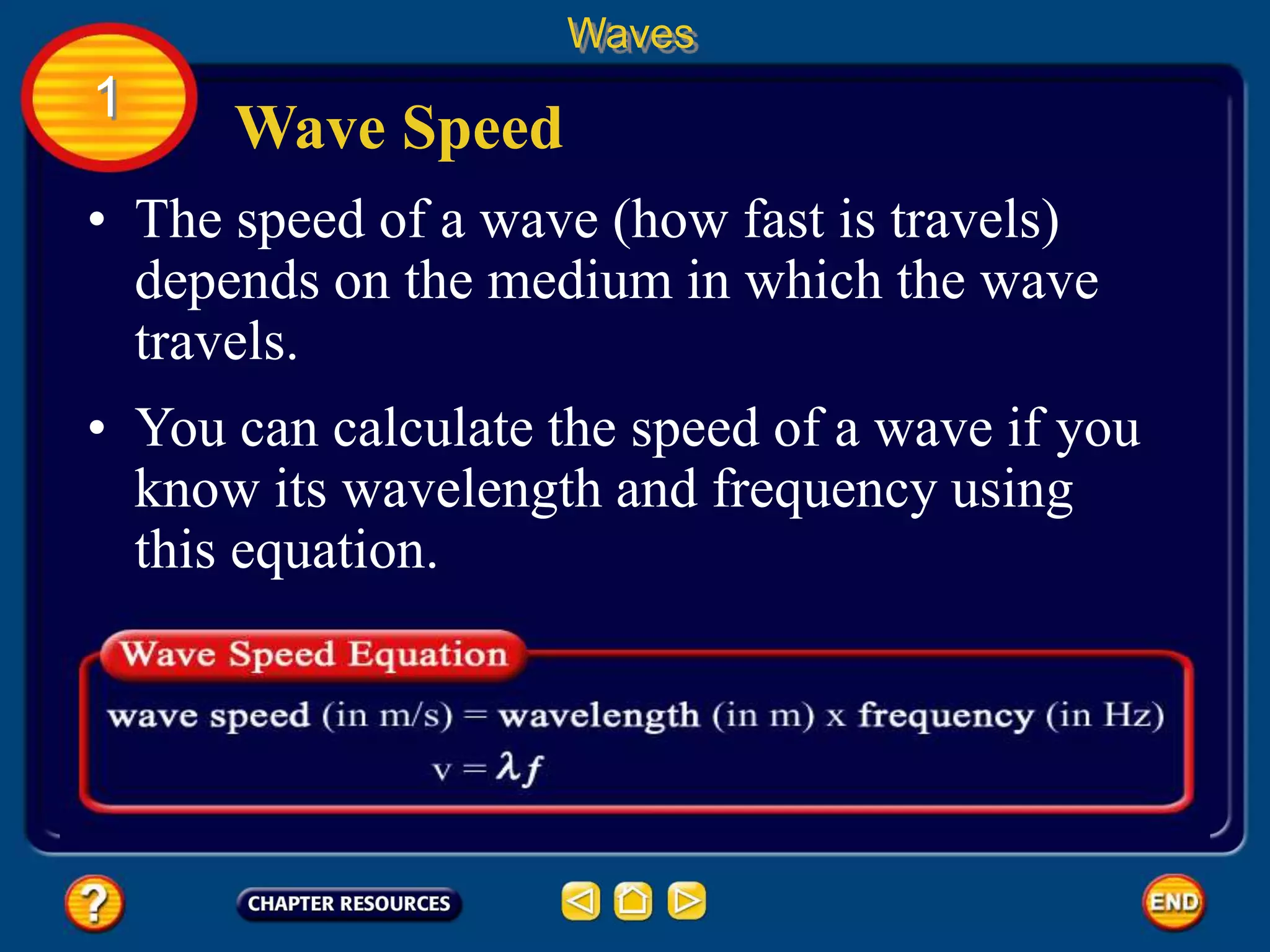 Waves

1

Wave Speed

• The speed of a wave (how fast is travels) depends on the medium in which the wave travels.

• You can calculate the speed of a wave if you know its wavelength and frequency using this equation.

Wave Speed Equation

wave speed (in m/s) = wavelength (in m) x frequency (in Hz)

$v = \lambda f$

?

CHAPTER RESOURCES

END